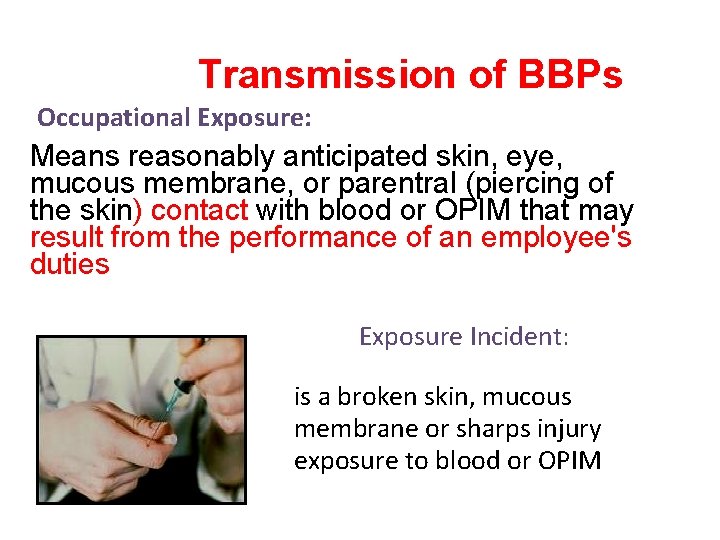 Transmission of BBPs

Occupational Exposure:

Means reasonably anticipated skin, eye, mucous membrane, or parentral (piercing of the skin) contact with blood or OPIM that may result from the performance of an employee's duties

Exposure Incident:

is a broken skin, mucous membrane or sharps injury exposure to blood or OPIM